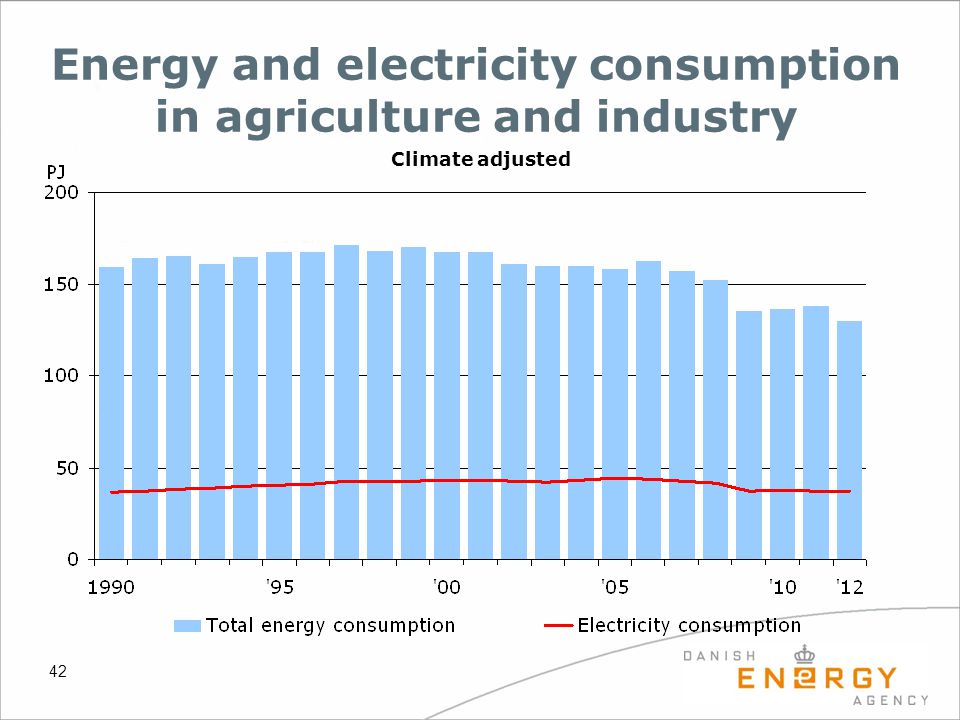 Energy and electricity consumption in agriculture and industry

Climate adjusted

PJ

200

150

100

50

0

1990

'95

'00

'05

'10

'12

Total energy consumption

Electricity consumption

42

DANISH
ENERGY
AGENCY